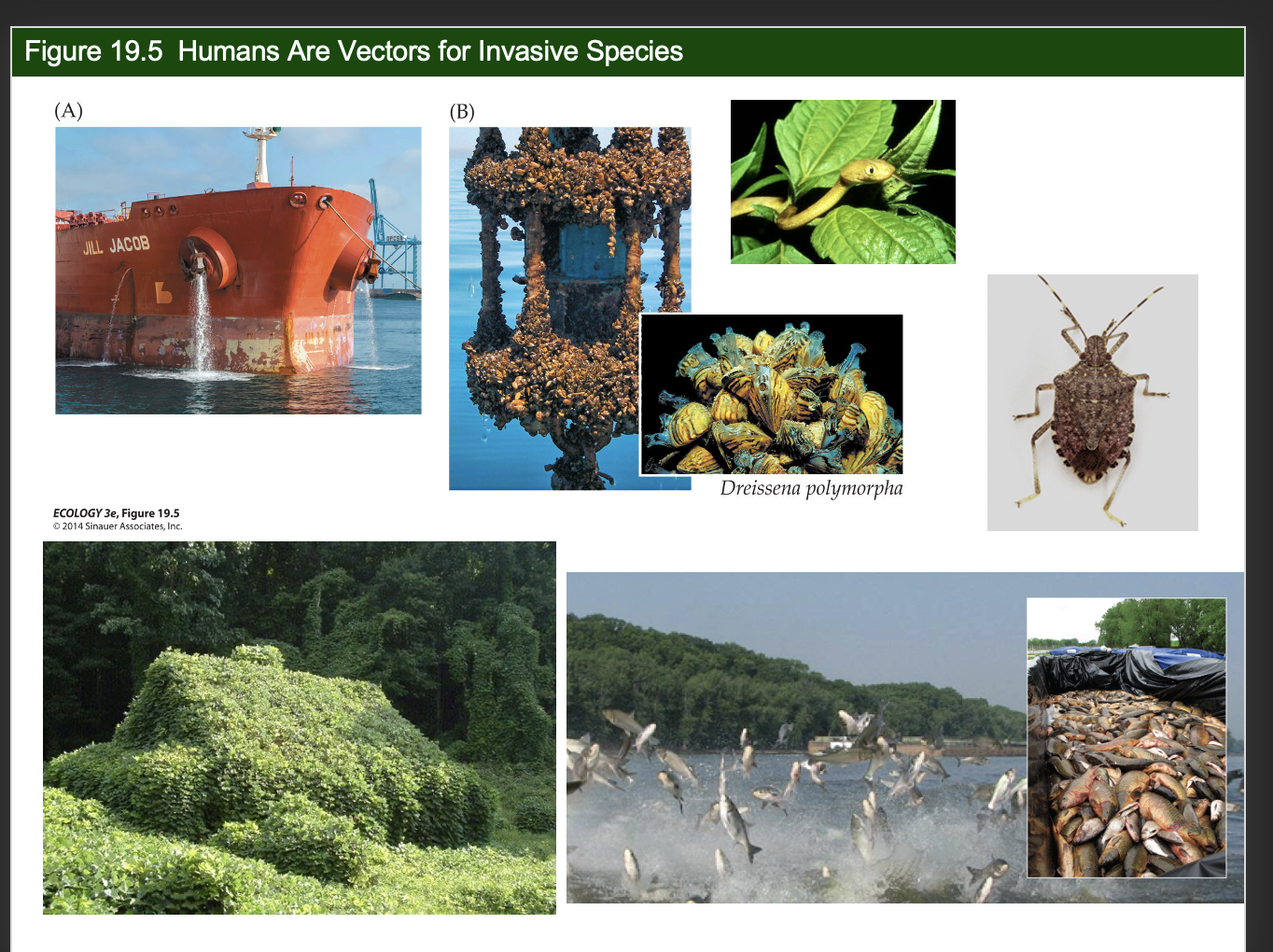 Figure 19.5 Humans Are Vectors for Invasive Species

(A)

JILL JACOB

(B)

Dreissena polymorpha

ECOLOGY 3e, Figure 19.5
© 2014 Sinauer Associates, Inc.